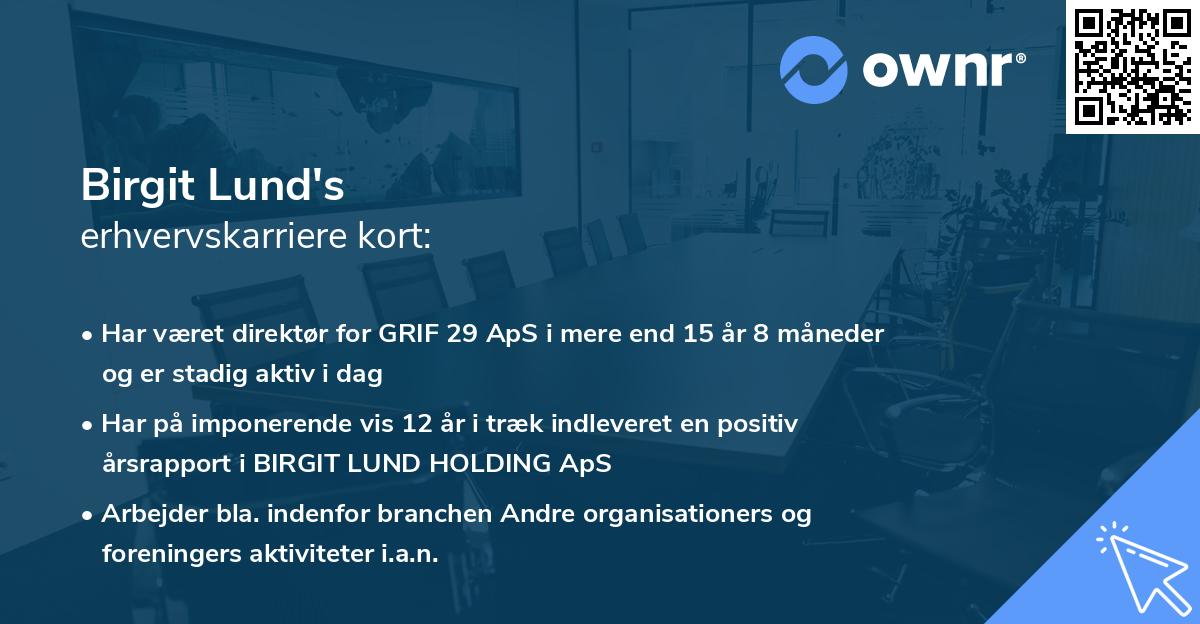 ownr®

Birgit Lund's
erhvervskarriere kort:

• Har været direktør for GRIF 29 ApS i mere end 15 år 8 måneder og er stadig aktiv i dag
• Har på imponerende vis 12 år i træk indleveret en positiv årsrapport i BIRGIT LUND HOLDING ApS
• Arbejder bla. indenfor branchen Andre organisationers og foreningers aktiviteter i.a.n.